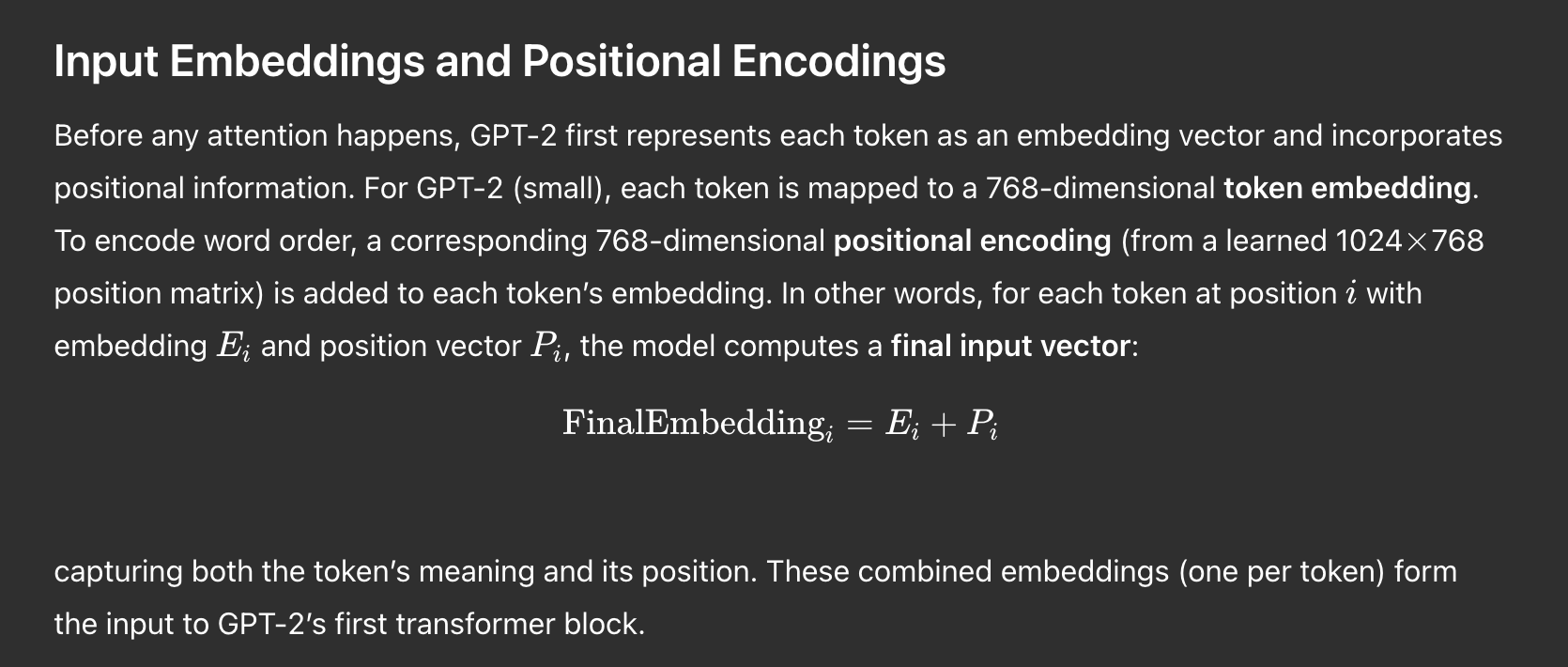 Input Embeddings and Positional Encodings

Before any attention happens, GPT-2 first represents each token as an embedding vector and incorporates positional information. For GPT-2 (small), each token is mapped to a 768-dimensional token embedding. To encode word order, a corresponding 768-dimensional positional encoding (from a learned $1024 \times 768$ position matrix) is added to each token's embedding. In other words, for each token at position $i$ with embedding $E_i$ and position vector $P_i$, the model computes a final input vector:

$$\text{FinalEmbedding}_i = E_i + P_i$$

capturing both the token's meaning and its position. These combined embeddings (one per token) form the input to GPT-2's first transformer block.